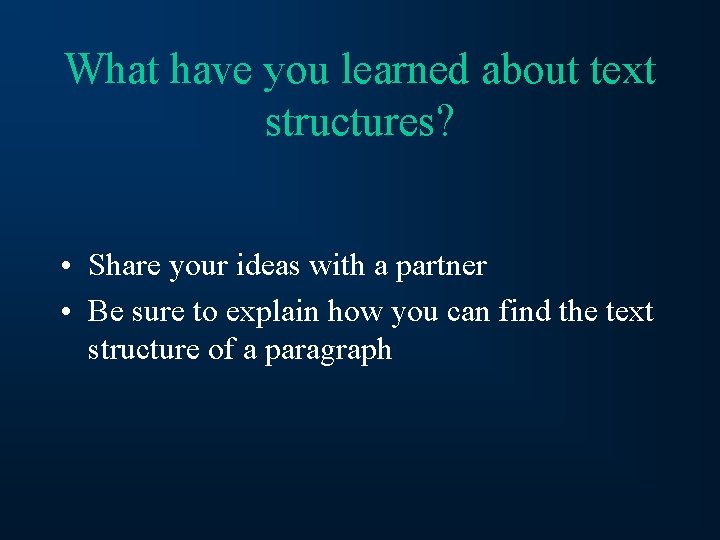 What have you learned about text structures?

• Share your ideas with a partner
• Be sure to explain how you can find the text structure of a paragraph